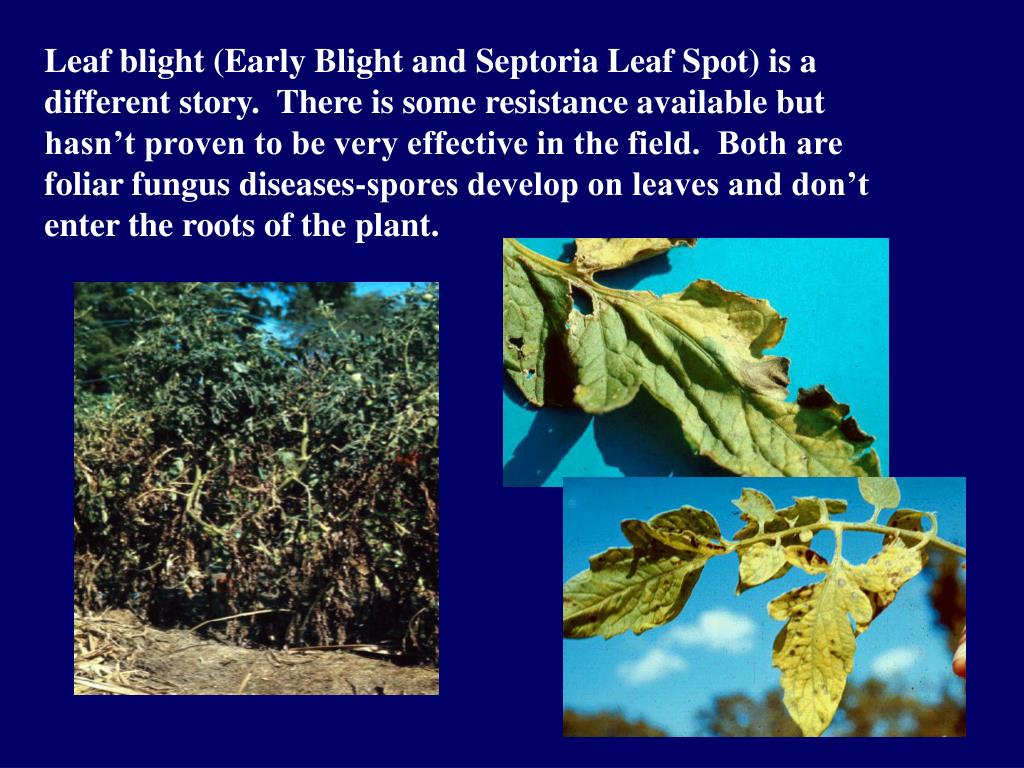 Leaf blight (Early Blight and Septoria Leaf Spot) is a different story. There is some resistance available but hasn’t proven to be very effective in the field. Both are foliar fungus diseases-spores develop on leaves and don’t enter the roots of the plant.